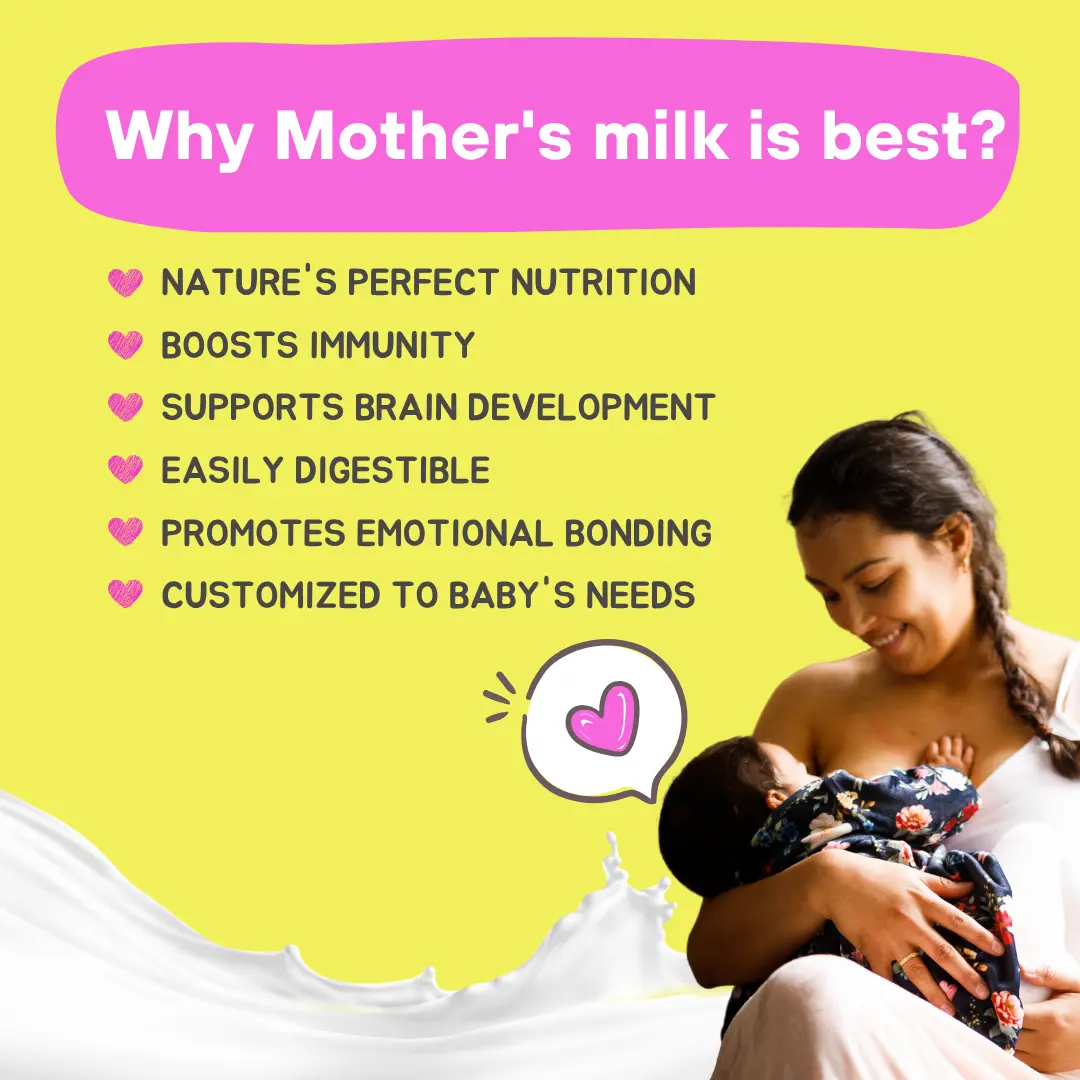 Why Mother's milk is best?

NATURE'S PERFECT NUTRITION
BOOSTS IMMUNITY
SUPPORTS BRAIN DEVELOPMENT
EASILY DIGESTIBLE
PROMOTES EMOTIONAL BONDING
CUSTOMIZED TO BABY'S NEEDS